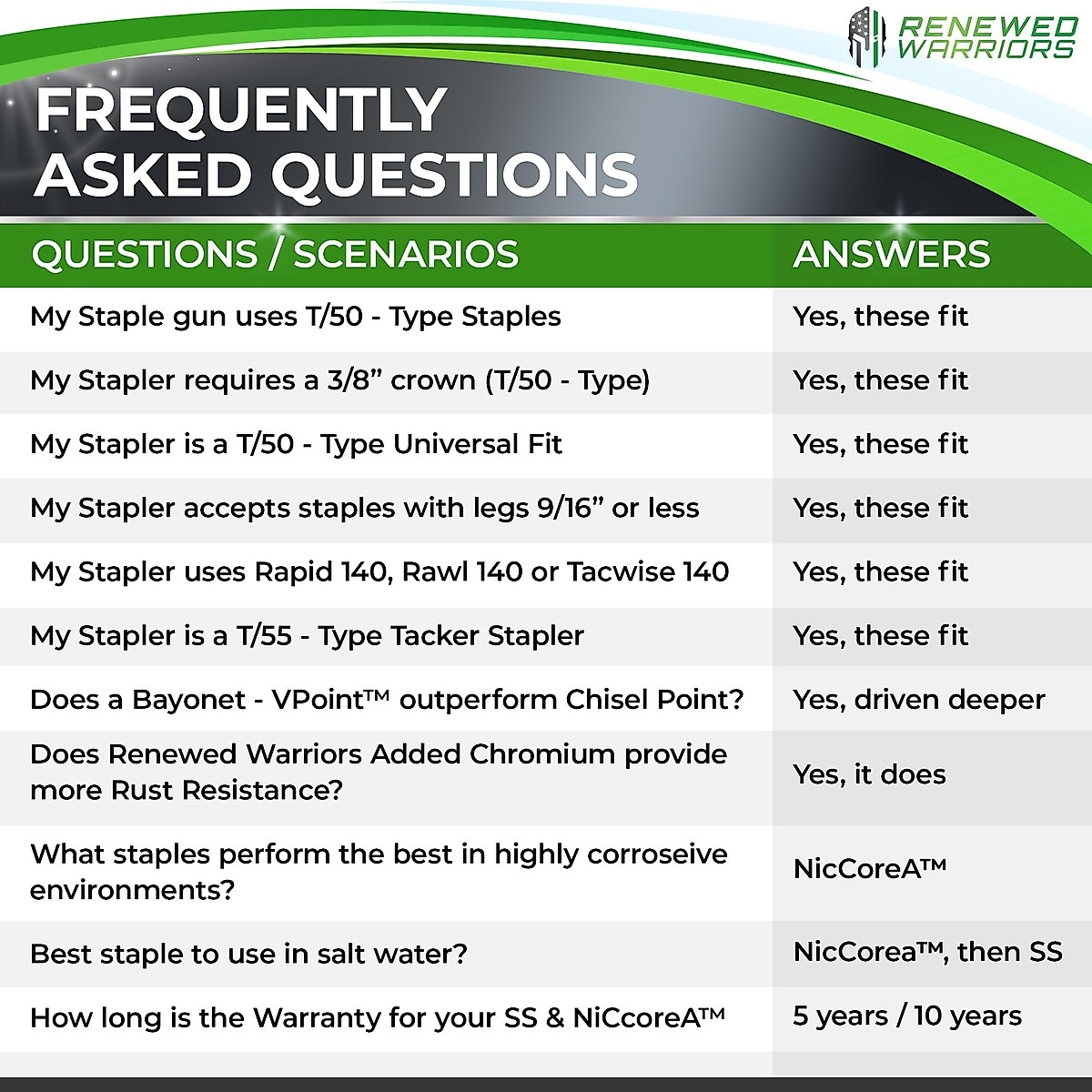 RENEWED WARRIORS

FREQUENTLY ASKED QUESTIONS

| QUESTIONS / SCENARIOS | ANSWERS |
|---|---|
| My Staple gun uses T/50 - Type Staples | Yes, these fit |
| My Stapler requires a 3/8" crown (T/50 - Type) | Yes, these fit |
| My Stapler is a T/50 - Type Universal Fit | Yes, these fit |
| My Stapler accepts staples with legs 9/16" or less | Yes, these fit |
| My Stapler uses Rapid 140, Rawl 140 or Tacwise 140 | Yes, these fit |
| My Stapler is a T/55 - Type Tacker Stapler | Yes, these fit |
| Does a Bayonet - VPoint™ outperform Chisel Point? | Yes, driven deeper |
| Does Renewed Warriors Added Chromium provide more Rust Resistance? | Yes, it does |
| What staples perform the best in highly corroseive environments? | NicCoreA™ |
| Best staple to use in salt water? | NicCorea™, then SS |
| How long is the Warranty for your SS & NiCcoreA™ | 5 years / 10 years |